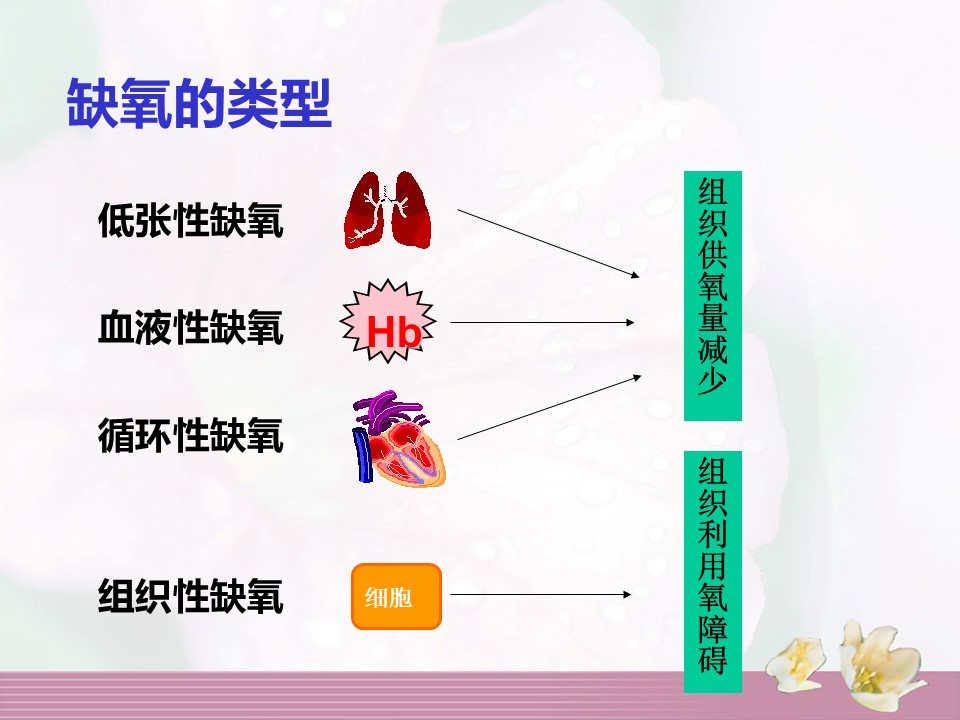 缺氧的类型

低张性缺氧

血液性缺氧

Hb

循环性缺氧

组织性缺氧

细胞

组织供氧量减少

组织利用氧障碍